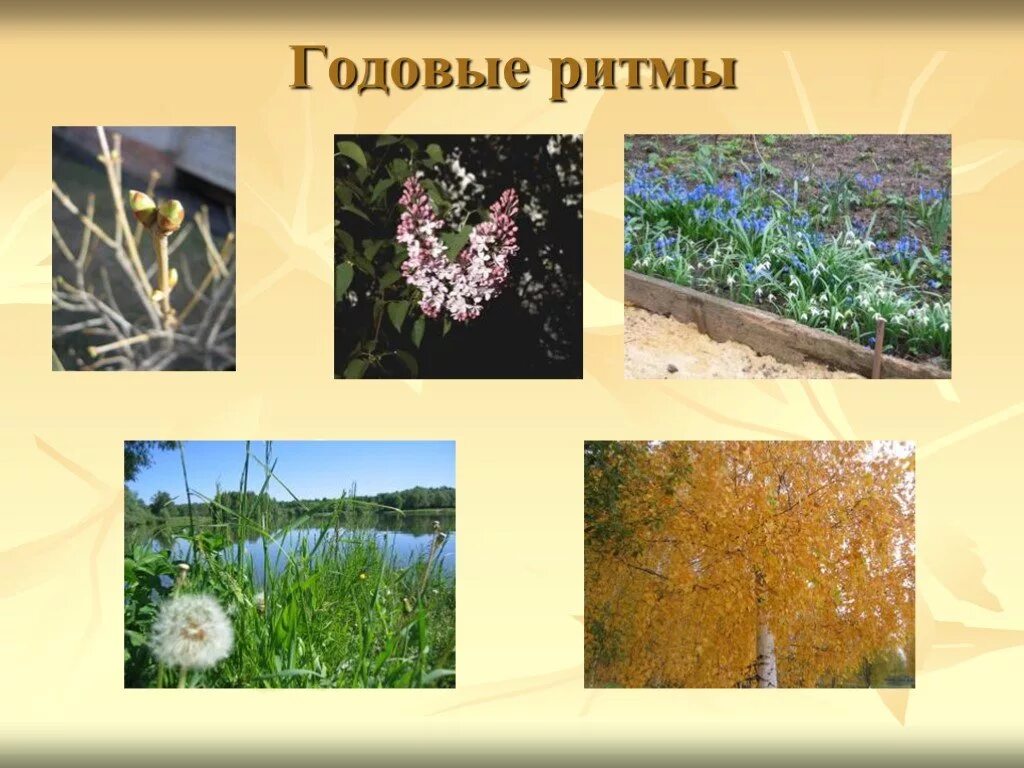 Годовые ритмы